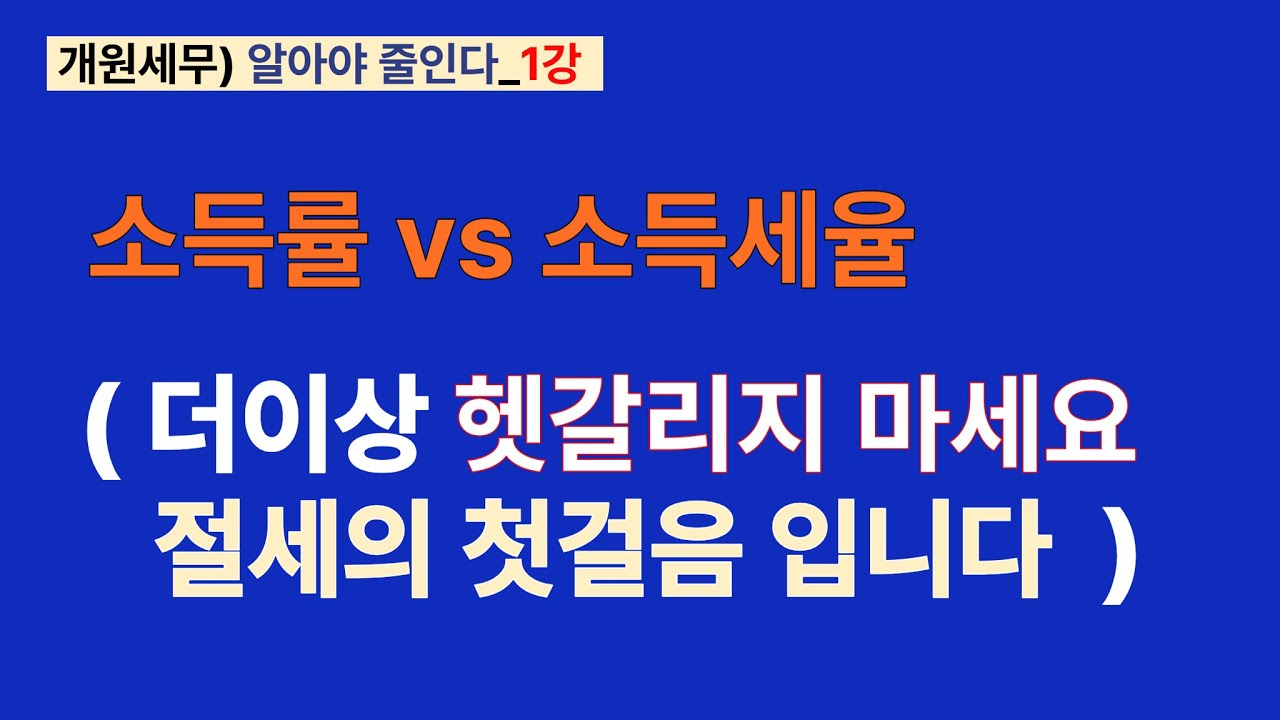 개원세무) 알아야 줄인다_1강

소득률 vs 소득세율

( 더이상 헷갈리지 마세요
절세의 첫걸음 입니다 )